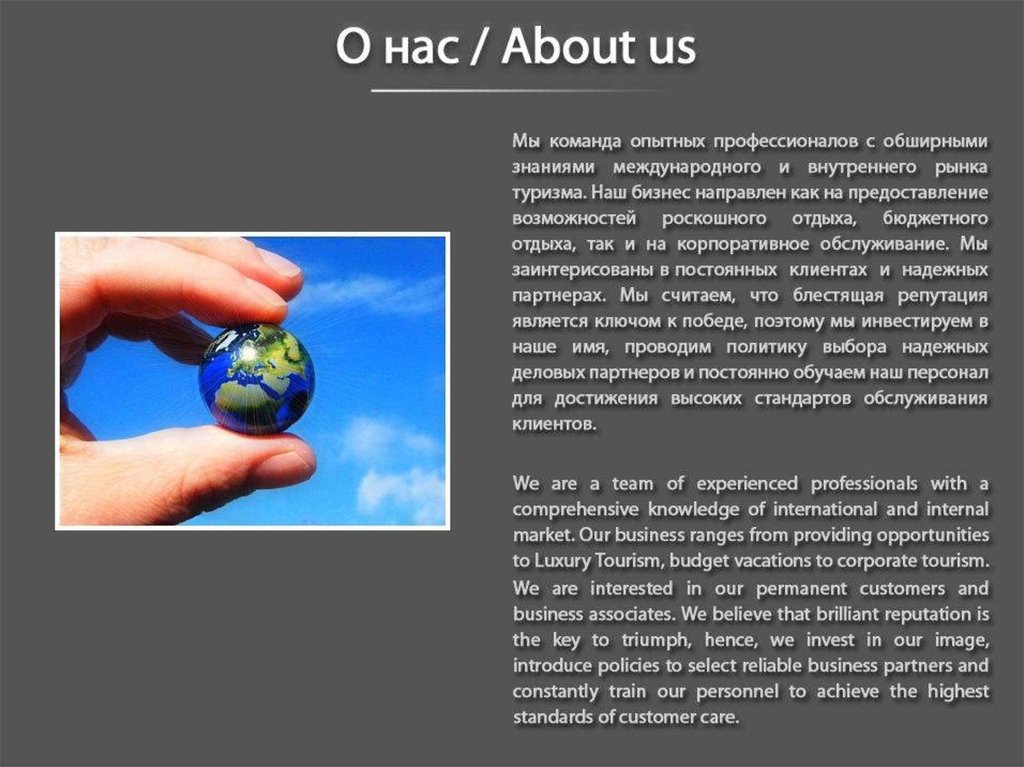 О нас / About us

Мы команда опытных профессионалов с обширными знаниями международного и внутреннего рынка туризма. Наш бизнес направлен как на предоставление возможностей роскошного отдыха, бюджетного отдыха, так и на корпоративное обслуживание. Мы заинтерисованы в постоянных клиентах и надежных партнерах. Мы считаем, что блестящая репутация является ключом к победе, поэтому мы инвестируем в наше имя, проводим политику выбора надежных деловых партнеров и постоянно обучаем наш персонал для достижения высоких стандартов обслуживания клиентов.

We are a team of experienced professionals with a comprehensive knowledge of international and internal market. Our business ranges from providing opportunities to Luxury Tourism, budget vacations to corporate tourism. We are interested in our permanent customers and business associates. We believe that brilliant reputation is the key to triumph, hence, we invest in our image, introduce policies to select reliable business partners and constantly train our personnel to achieve the highest standards of customer care.